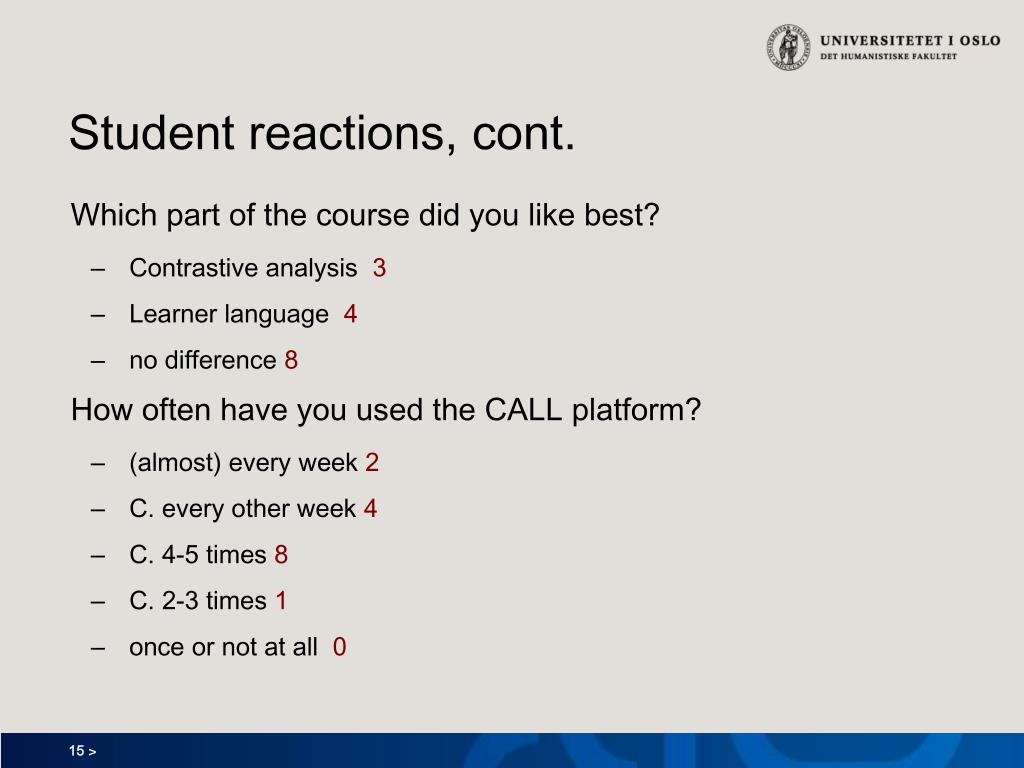 UNIVERSITETET I OSLO
DET HUMANISTISKE FAKULTET

Student reactions, cont.

Which part of the course did you like best?

– Contrastive analysis 3
– Learner language 4
– no difference 8

How often have you used the CALL platform?

– (almost) every week 2
– C. every other week 4
– C. 4-5 times 8
– C. 2-3 times 1
– once or not at all 0

15 >